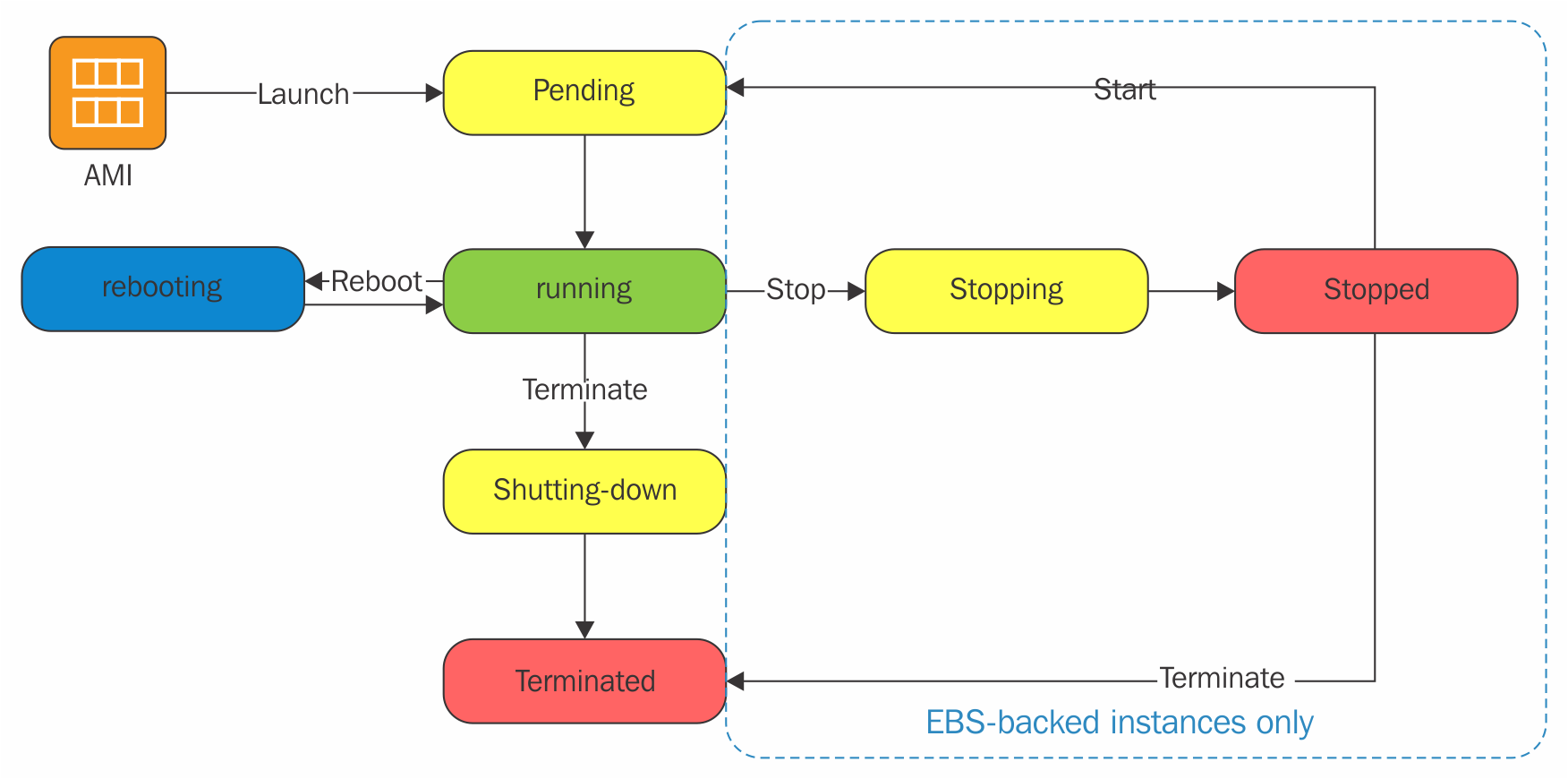 AMI

Launch

Pending

Start

rebooting

Reboot

running

Stop

Stopping

Stopped

Terminate

Shutting-down

Terminated

Terminate

EBS-backed instances only